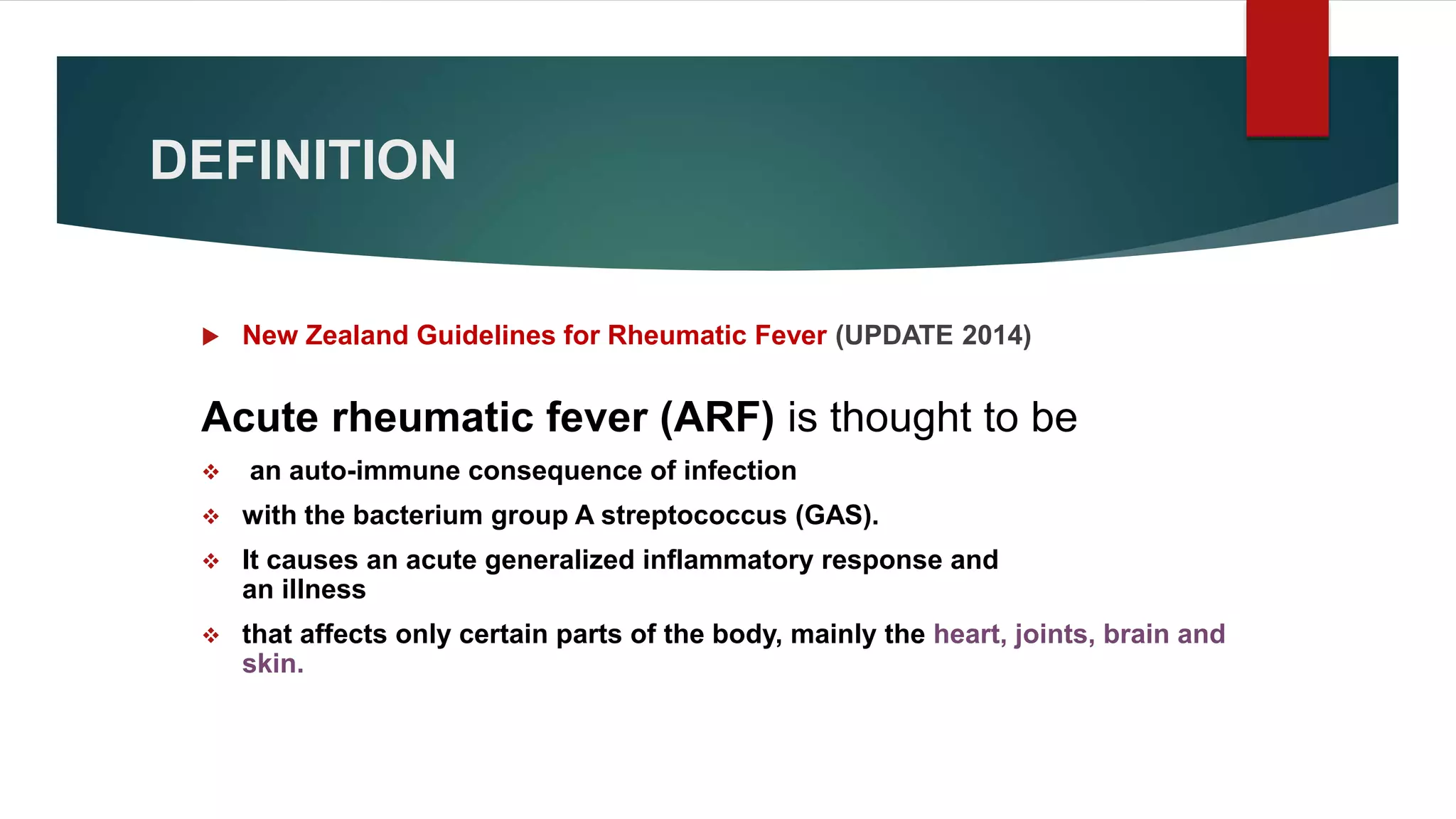 DEFINITION

▶ New Zealand Guidelines for Rheumatic Fever (UPDATE 2014)

Acute rheumatic fever (ARF) is thought to be

❖ an auto-immune consequence of infection

❖ with the bacterium group A streptococcus (GAS).

❖ It causes an acute generalized inflammatory response and an illness

❖ that affects only certain parts of the body, mainly the heart, joints, brain and skin.